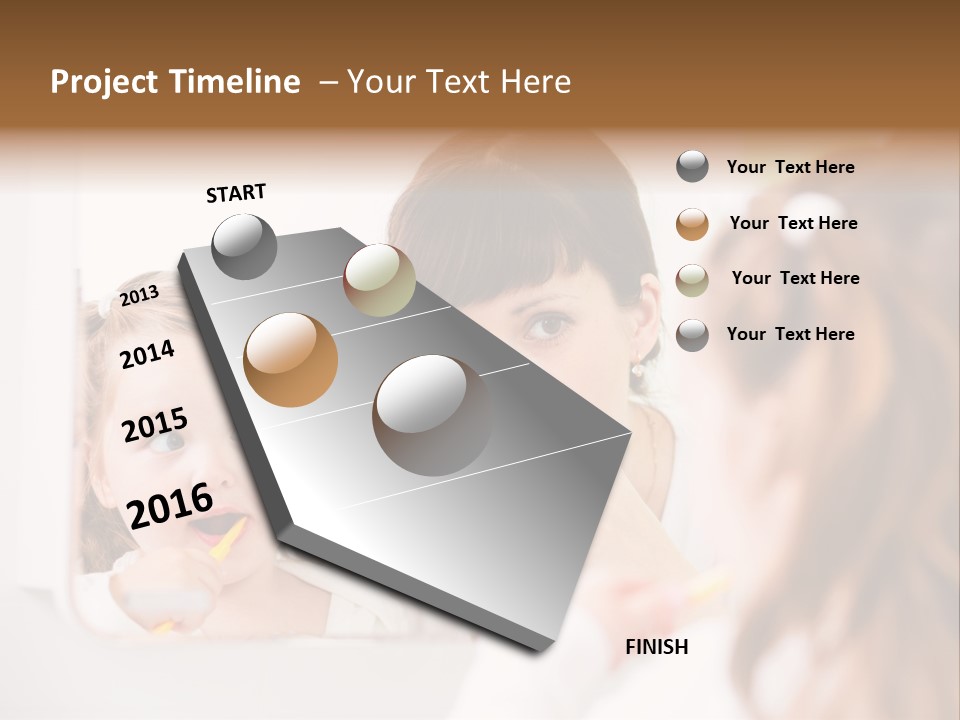 Project Timeline – Your Text Here

START

2013

2014

2015

2016

FINISH

Your Text Here

Your Text Here

Your Text Here

Your Text Here